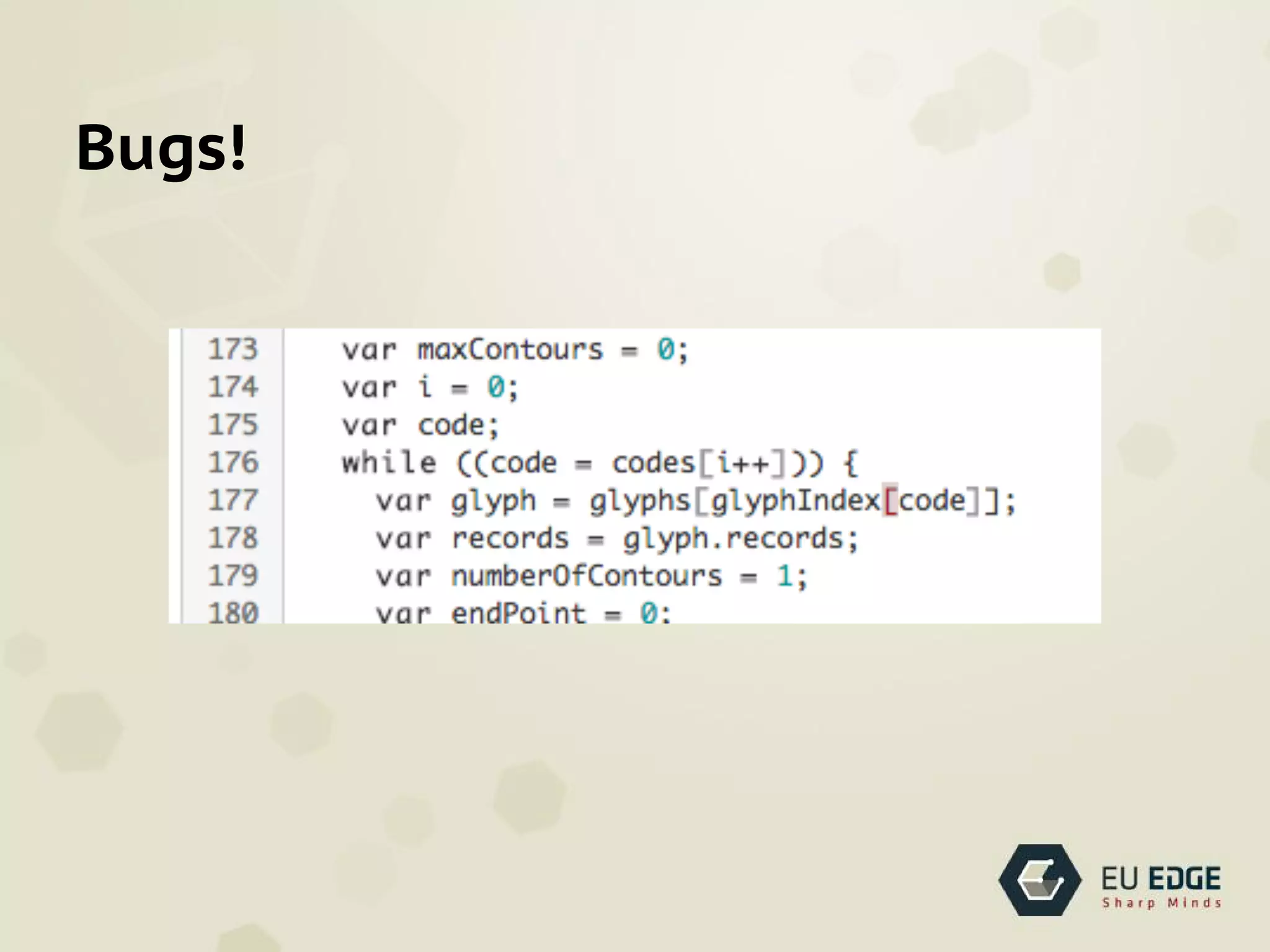 Bugs!

173 var maxContours = 0;
174 var i = 0;
175 var code;
176 while ((code = codes[i++])) {
177 var glyph = glyphs[glyphIndex[code]];
178 var records = glyph.records;
179 var numberOfContours = 1;
180 var endPoint = 0;

EU EDGE
Sharp Minds